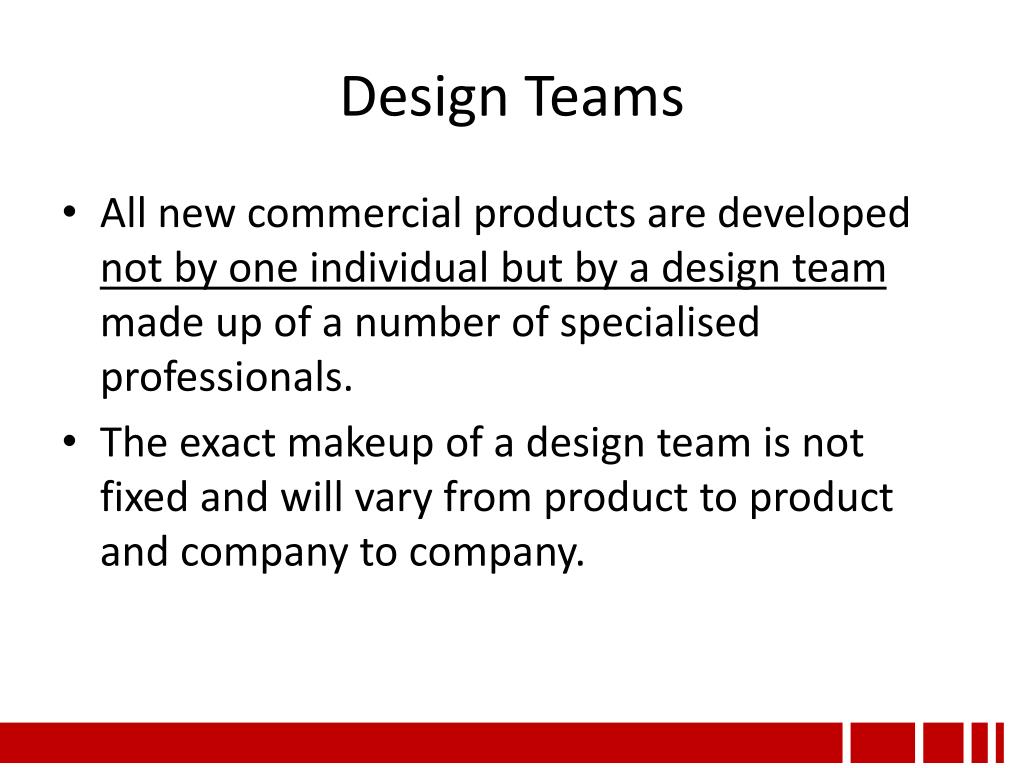 Design Teams

• All new commercial products are developed not by one individual but by a design team made up of a number of specialised professionals.

• The exact makeup of a design team is not fixed and will vary from product to product and company to company.